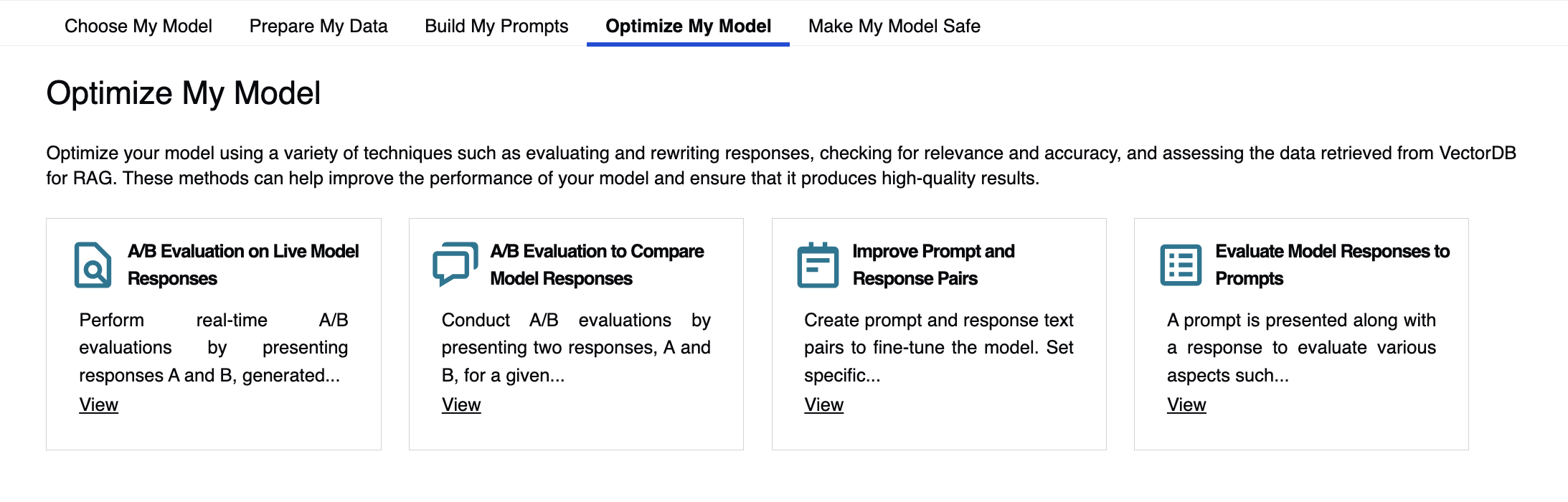 Choose My Model Prepare My Data Build My Prompts Optimize My Model Make My Model Safe

Optimize My Model

Optimize your model using a variety of techniques such as evaluating and rewriting responses, checking for relevance and accuracy, and assessing the data retrieved from VectorDB for RAG. These methods can help improve the performance of your model and ensure that it produces high-quality results.

A/B Evaluation on Live Model Responses

Perform real-time A/B evaluations by presenting responses A and B, generated...

View

A/B Evaluation to Compare Model Responses

Conduct A/B evaluations by presenting two responses, A and B, for a given...

View

Improve Prompt and Response Pairs

Create prompt and response text pairs to fine-tune the model. Set specific...

View

Evaluate Model Responses to Prompts

A prompt is presented along with a response to evaluate various aspects such...

View